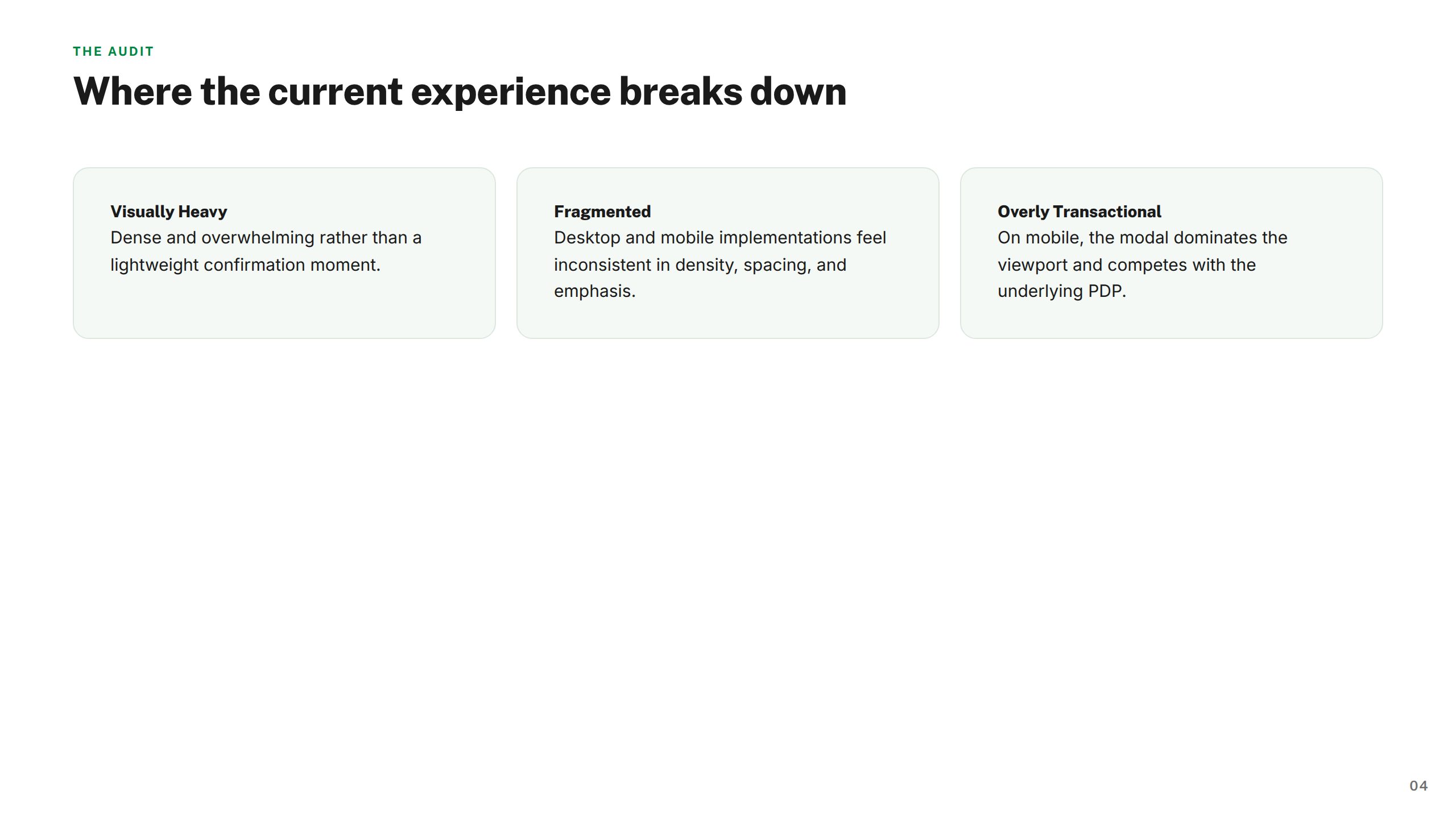 THE AUDIT

Where the current experience breaks down

Visually Heavy
Dense and overwhelming rather than a lightweight confirmation moment.

Fragmented
Desktop and mobile implementations feel inconsistent in density, spacing, and emphasis.

Overly Transactional
On mobile, the modal dominates the viewport and competes with the underlying PDP.

04